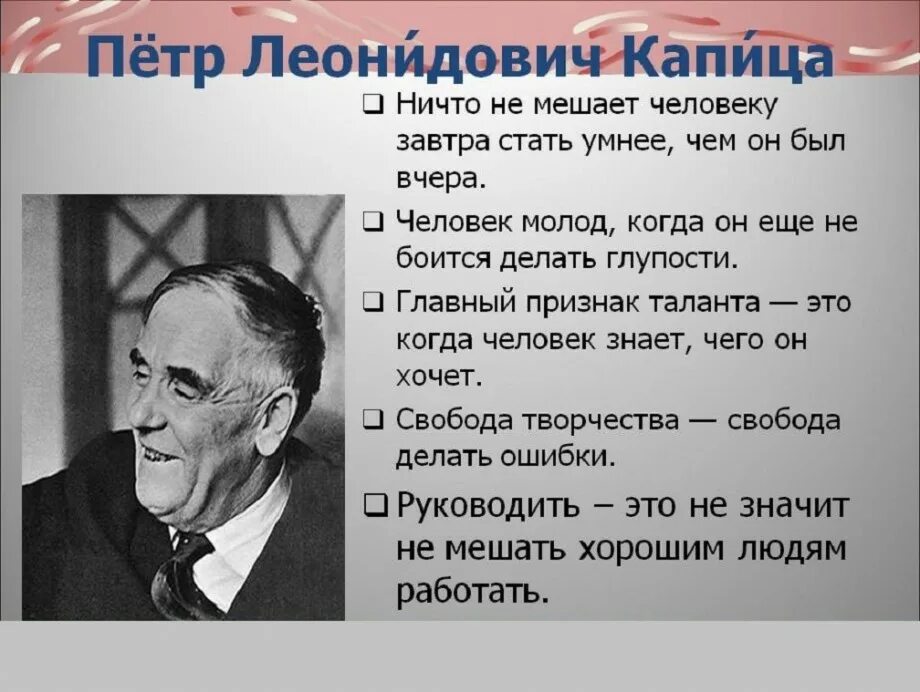 Пётр Леони́дович Капи́ца

❑ Ничто не мешает человеку завтра стать умнее, чем он был вчера.

❑ Человек молод, когда он еще не боится делать глупости.

❑ Главный признак таланта — это когда человек знает, чего он хочет.

❑ Свобода творчества — свобода делать ошибки.

❑ Руководить – это не значит не мешать хорошим людям работать.